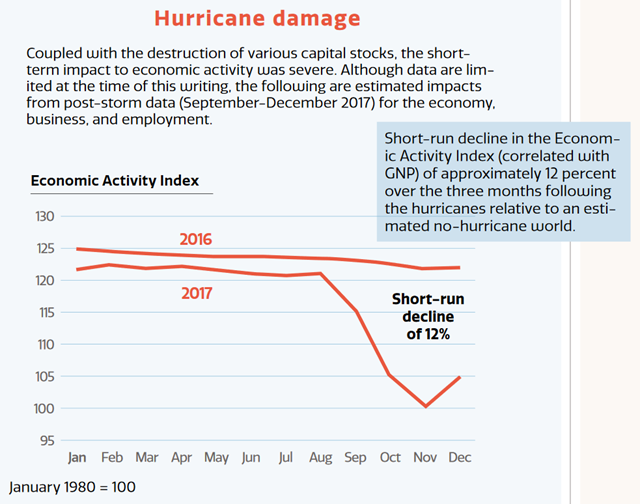 Hurricane damage

Coupled with the destruction of various capital stocks, the short-term impact to economic activity was severe. Although data are limited at the time of this writing, the following are estimated impacts from post-storm data (September-December 2017) for the economy, business, and employment.

Short-run decline in the Economic Activity Index (correlated with GNP) of approximately 12 percent over the three months following the hurricanes relative to an estimated no-hurricane world.

Economic Activity Index

130
125
120
115
110
105
100
95

2016
2017

Short-run decline of 12%

Jan Feb Mar Apr May Jun Jul Aug Sep Oct Nov Dec

January 1980 = 100